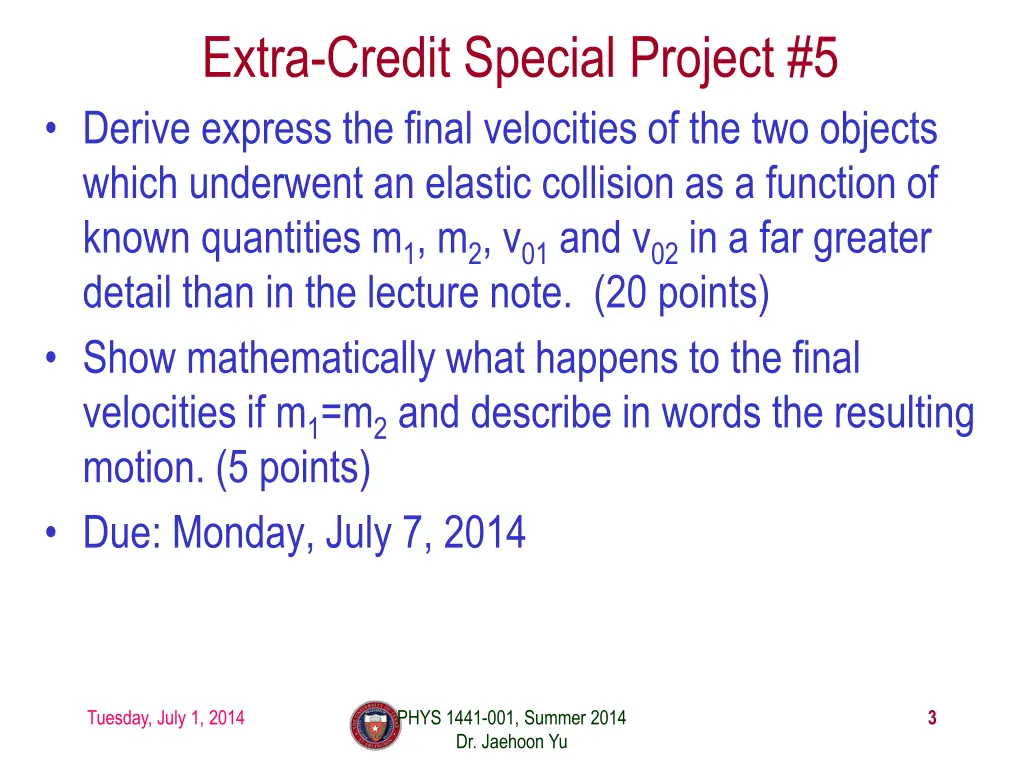 Extra-Credit Special Project #5

• Derive express the final velocities of the two objects which underwent an elastic collision as a function of known quantities $m_1$, $m_2$, $v_{01}$ and $v_{02}$ in a far greater detail than in the lecture note. (20 points)

• Show mathematically what happens to the final velocities if $m_1=m_2$ and describe in words the resulting motion. (5 points)

• Due: Monday, July 7, 2014

Tuesday, July 1, 2014

PHYS 1441-001, Summer 2014
Dr. Jaehoon Yu

3